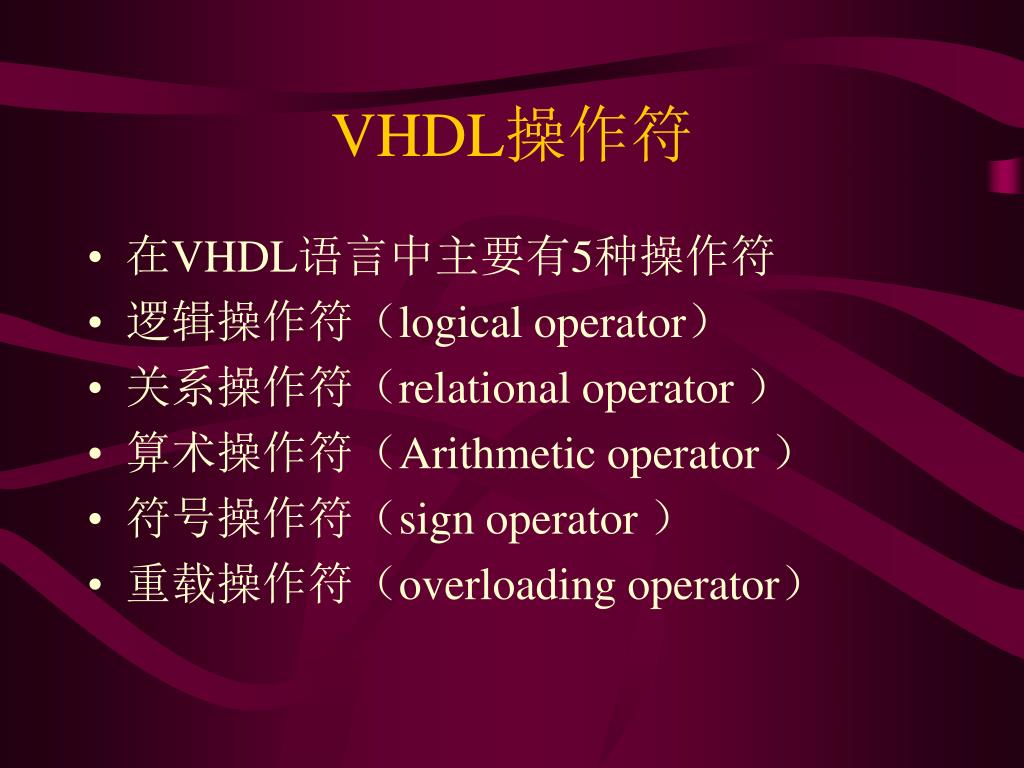 VHDL操作符

• 在VHDL语言中主要有5种操作符
• 逻辑操作符（logical operator）
• 关系操作符（relational operator ）
• 算术操作符（Arithmetic operator ）
• 符号操作符（sign operator ）
• 重载操作符（overloading operator）